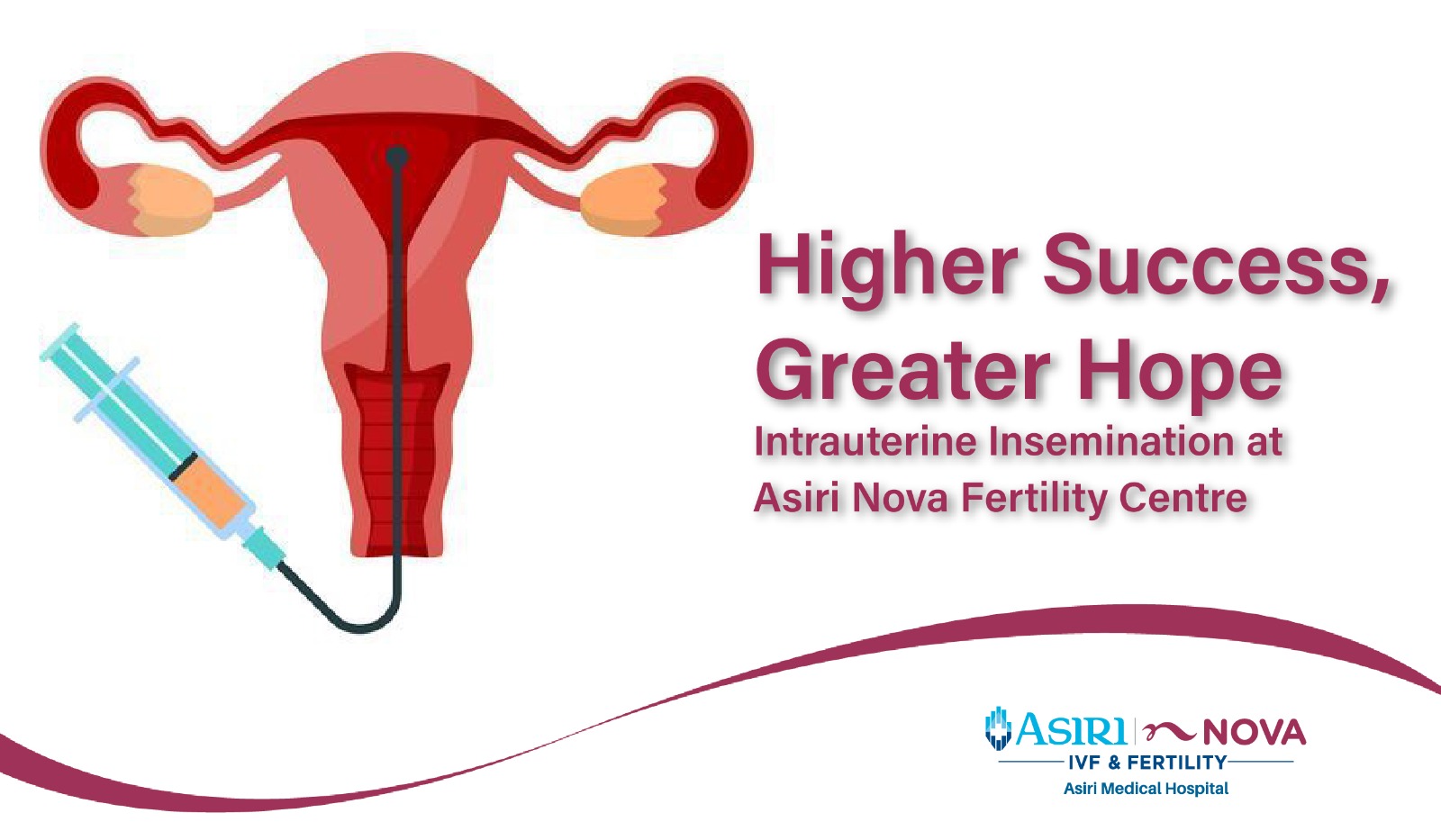 Higher Success, Greater Hope

Intrauterine Insemination at Asiri Nova Fertility Centre

ASIRI | NOVA
IVF & FERTILITY
Asiri Medical Hospital